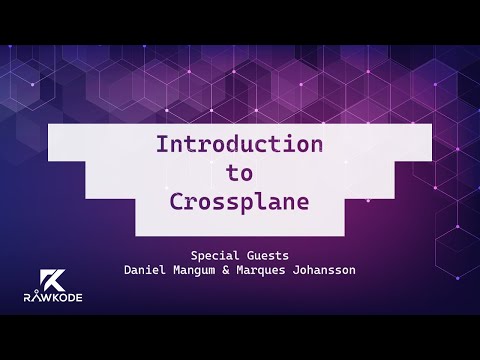 Introduction to Crossplane

Special Guests
Daniel Mangum & Marques Johansson

RAWKODE